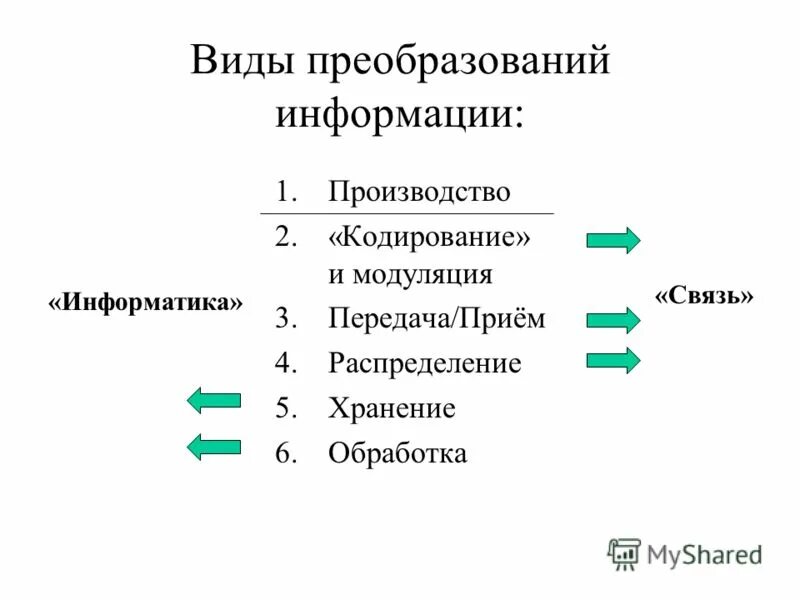 Виды преобразований информации:

1. Производство
2. «Кодирование» и модуляция
3. Передача/Приём
4. Распределение
5. Хранение
6. Обработка

«Информатика»

«Связь»

MyShared